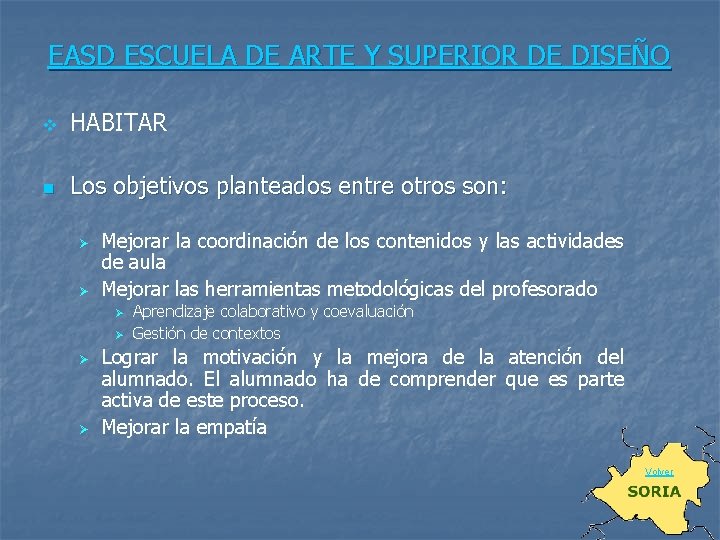 EASD ESCUELA DE ARTE Y SUPERIOR DE DISEÑO

HABITAR

Los objetivos planteados entre otros son:

Mejorar la coordinación de los contenidos y las actividades de aula

Mejorar las herramientas metodológicas del profesorado

Aprendizaje colaborativo y coevaluación

Gestión de contextos

Lograr la motivación y la mejora de la atención del alumnado. El alumnado ha de comprender que es parte activa de este proceso.

Mejorar la empatía

Volver

SORIA